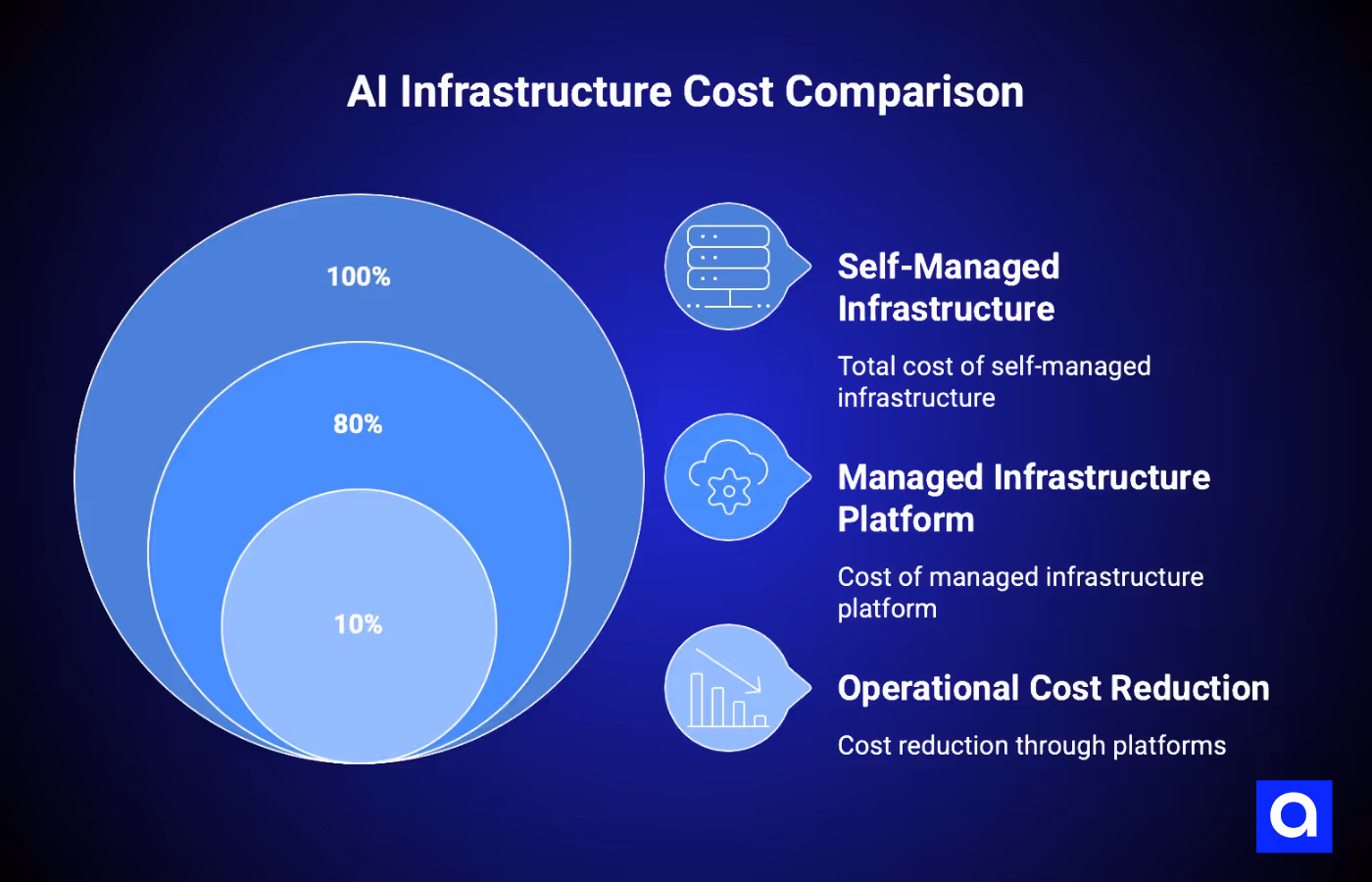 AI Infrastructure Cost Comparison

100%

80%

10%

Self-Managed Infrastructure

Total cost of self-managed infrastructure

Managed Infrastructure Platform

Cost of managed infrastructure platform

Operational Cost Reduction

Cost reduction through platforms

a